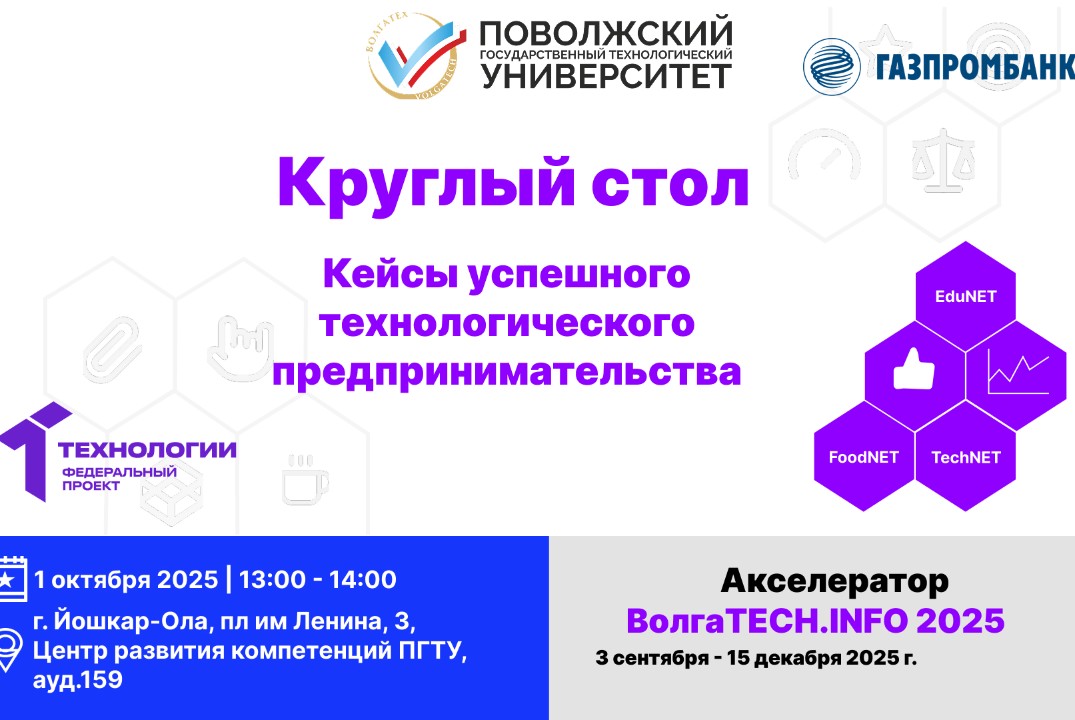 ВОЛГАТЕХ VOLGATECH

ПОВОЛЖСКИЙ ГОСУДАРСТВЕННЫЙ ТЕХНОЛОГИЧЕСКИЙ УНИВЕРСИТЕТ

ГАЗПРОМБАНК

Круглый стол

Кейсы успешного технологического предпринимательства

EduNET

FoodNET

TechNET

ТЕХНОЛОГИИ ФЕДЕРАЛЬНЫЙ ПРОЕКТ

1 октября 2025 | 13:00 - 14:00

г. Йошкар-Ола, пл им Ленина, 3, Центр развития компетенций ПГТУ, ауд.159

Акселератор
ВолгаTECH.INFO 2025
3 сентября - 15 декабря 2025 г.